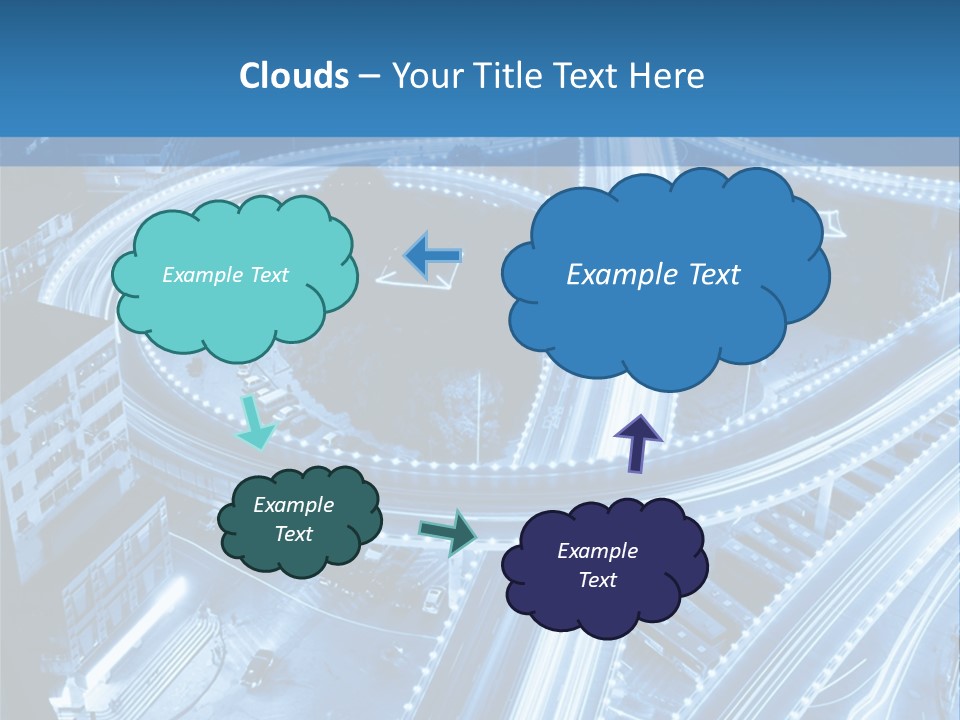 Clouds – Your Title Text Here

Example Text

Example Text

Example Text

Example Text